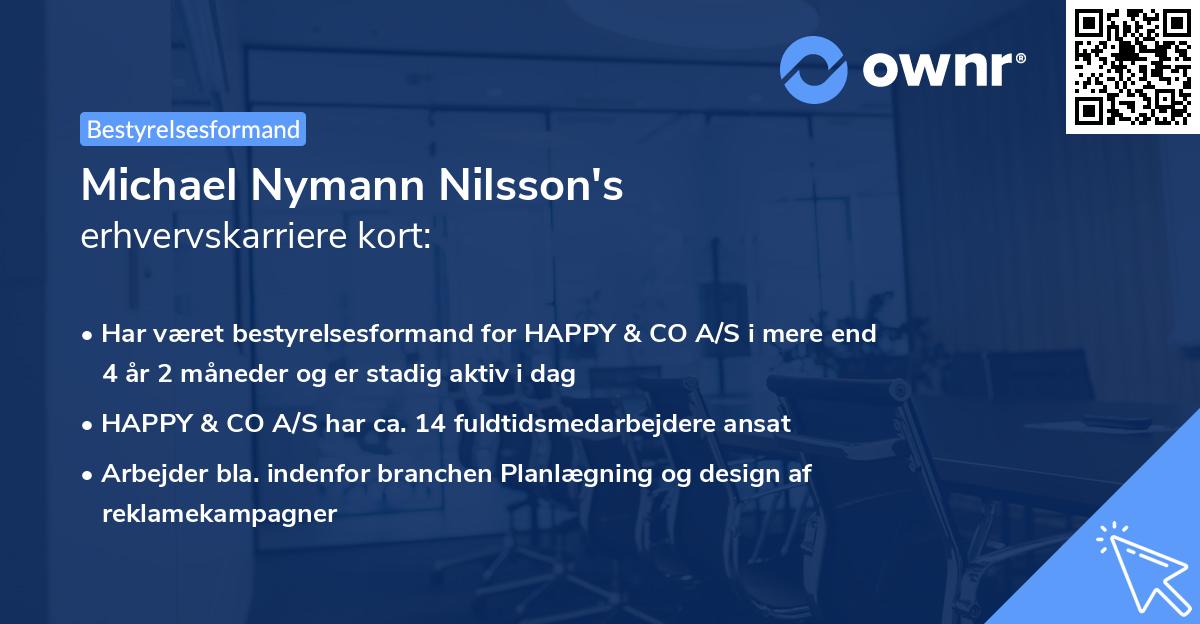 ownr®

Bestyrelsesformand

Michael Nymann Nilsson's
erhvervskarriere kort:

• Har været bestyrelsesformand for HAPPY & CO A/S i mere end 4 år 2 måneder og er stadig aktiv i dag
• HAPPY & CO A/S har ca. 14 fuldtidsmedarbejdere ansat
• Arbejder bla. indenfor branchen Planlægning og design af reklamekampagner